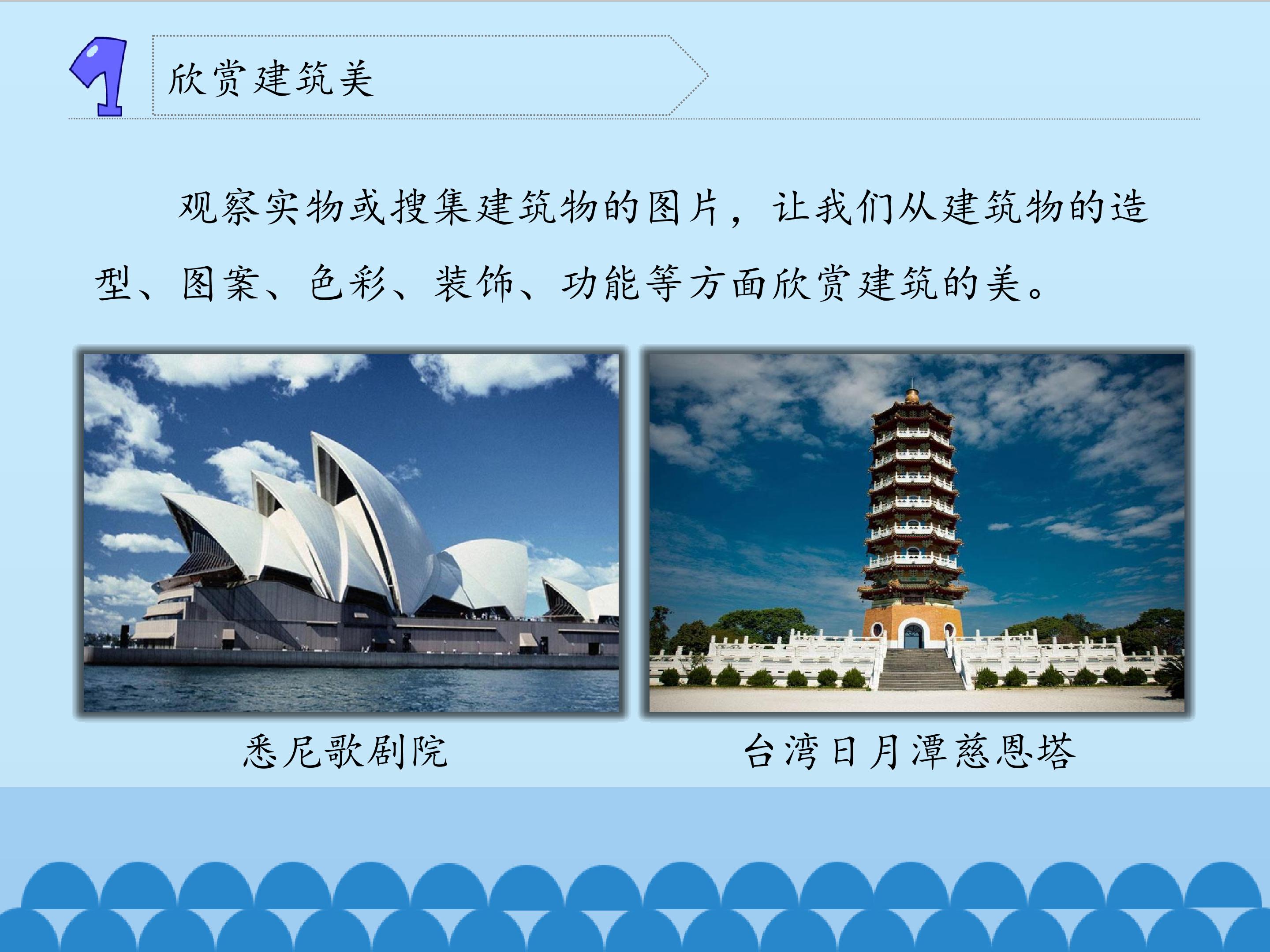 1 欣赏建筑美

观察实物或搜集建筑物的图片，让我们从建筑物的造型、图案、色彩、装饰、功能等方面欣赏建筑的美。

悉尼歌剧院

台湾日月潭慈恩塔